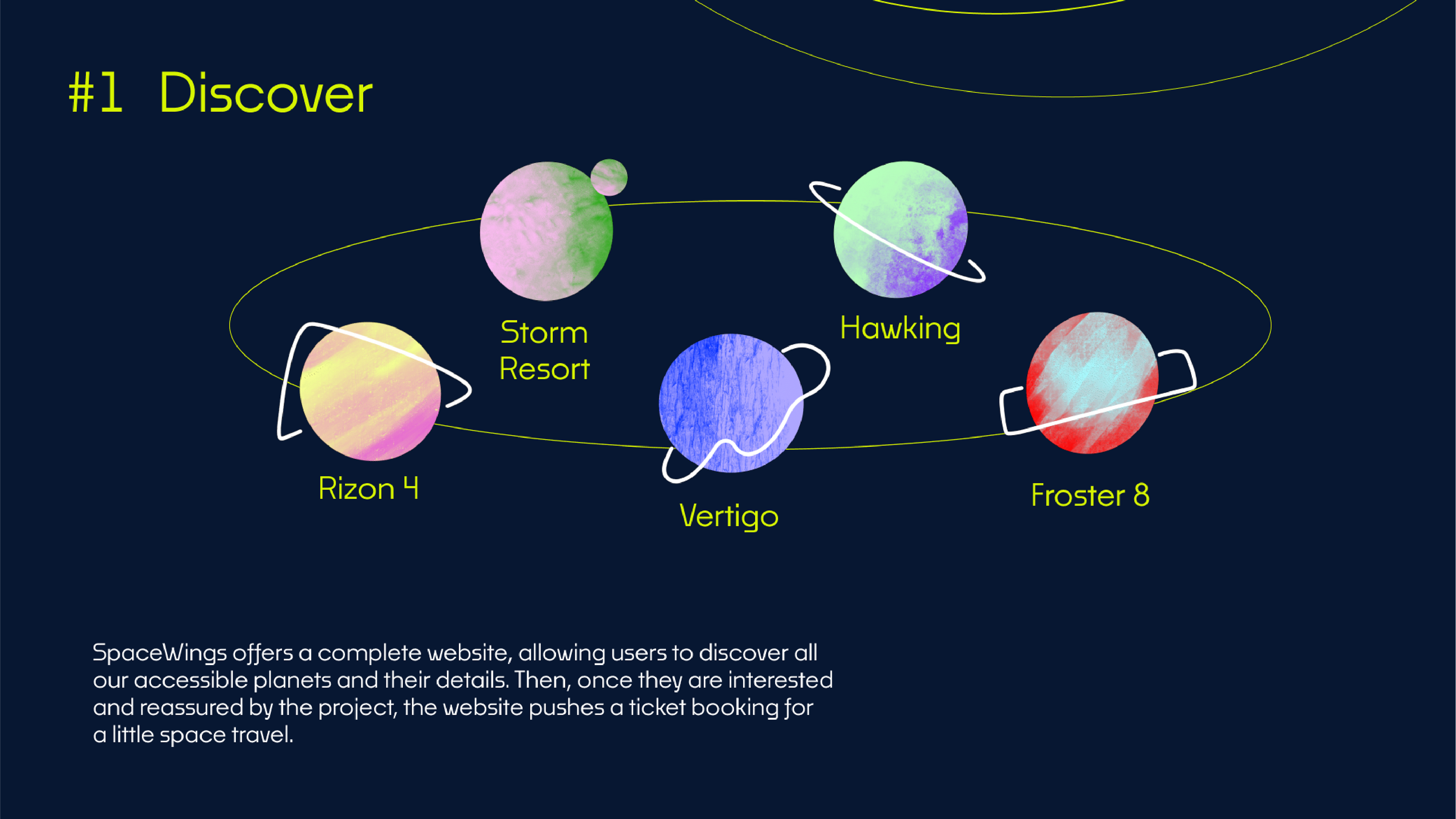 #1 Discover

Storm Resort

Hawking

Rizon 4

Vertigo

Froster 8

SpaceWings offers a complete website, allowing users to discover all our accessible planets and their details. Then, once they are interested and reassured by the project, the website pushes a ticket booking for a little space travel.